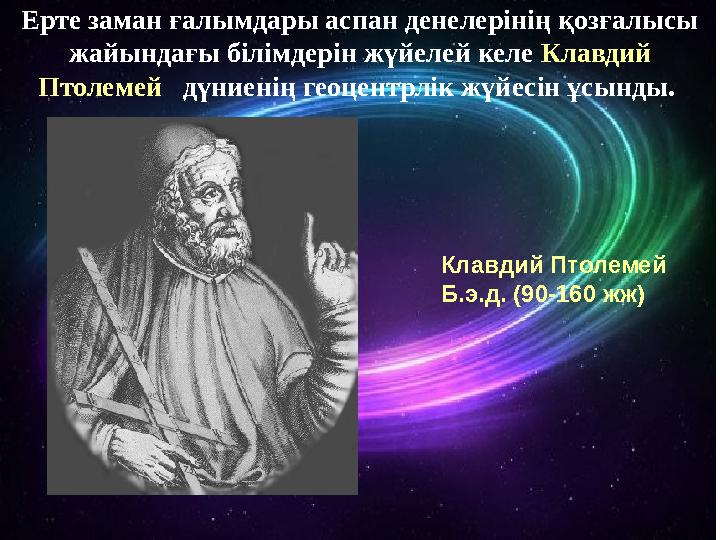 Ерте заман ғалымдары аспан денелерінің қозғалысы жайындағы білімдерін жүйелей келе Клавдий Птолемей дүниенің геоцентрлік жүйесін ұсынды.

Клавдий Птолемей
Б.э.д. (90-160 жж)